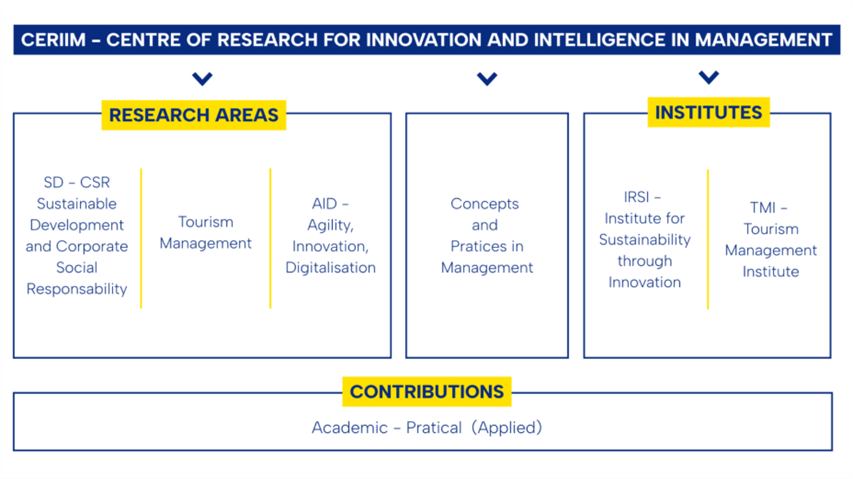 CERIIM – CENTRE OF RESEARCH FOR INNOVATION AND INTELLIGENCE IN MANAGEMENT

RESEARCH AREAS

SD – CSR Sustainable Development and Corporate Social Responsability

Tourism Management

AID – Agility, Innovation, Digitalisation

Concepts and Pratices in Management

INSTITUTES

IRSI – Institute for Sustainability through Innovation

TMI – Tourism Management Institute

CONTRIBUTIONS

Academic – Pratical (Applied)